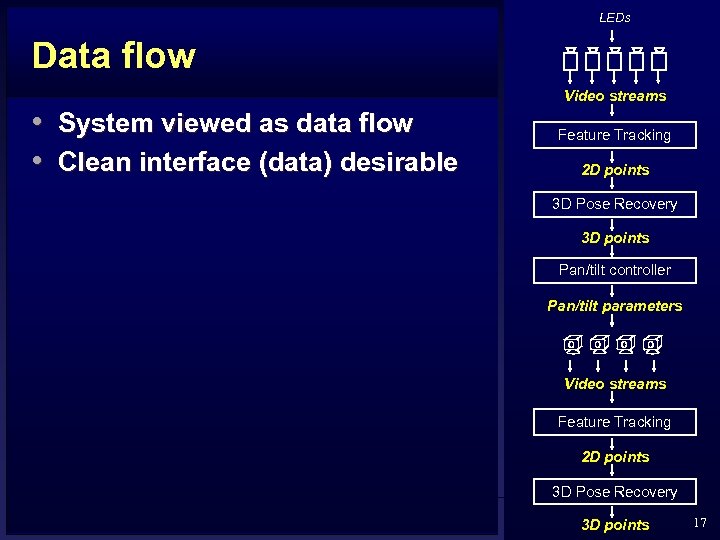 Data flow

• System viewed as data flow
• Clean interface (data) desirable

LEDs

Video streams

Feature Tracking

2D points

3D Pose Recovery

3D points

Pan/tilt controller

Pan/tilt parameters

Video streams

Feature Tracking

2D points

3D Pose Recovery

3D points

17